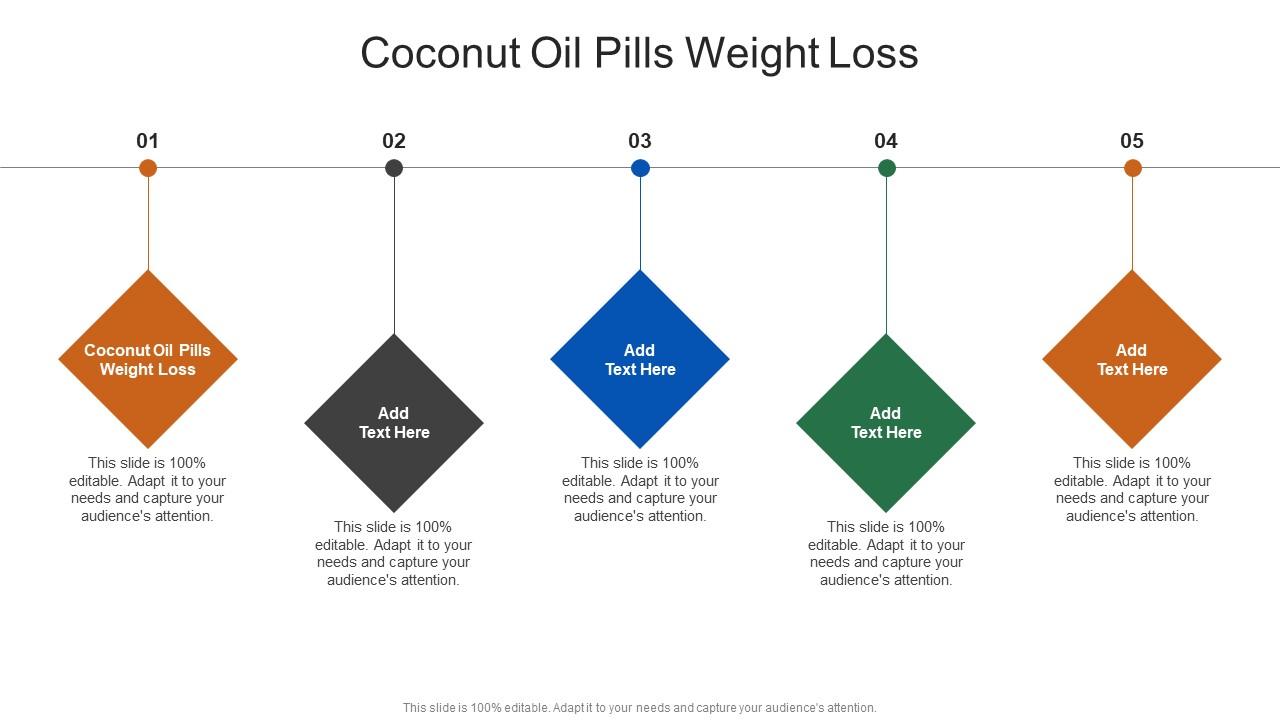 Coconut Oil Pills Weight Loss

01

Coconut Oil Pills Weight Loss

This slide is 100% editable. Adapt it to your needs and capture your audience's attention.

02

Add Text Here

This slide is 100% editable. Adapt it to your needs and capture your audience's attention.

03

Add Text Here

This slide is 100% editable. Adapt it to your needs and capture your audience's attention.

04

Add Text Here

This slide is 100% editable. Adapt it to your needs and capture your audience's attention.

05

Add Text Here

This slide is 100% editable. Adapt it to your needs and capture your audience's attention.

This slide is 100% editable. Adapt it to your needs and capture your audience's attention.